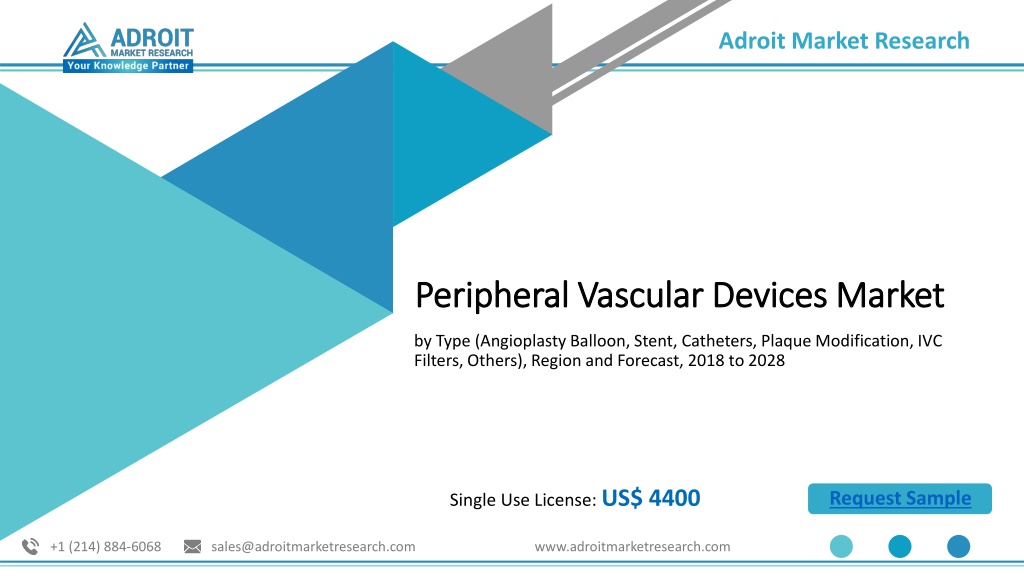 ADROIT
MARKET RESEARCH
Your Knowledge Partner

Adroit Market Research

Peripheral Vascular Devices Market

by Type (Angioplasty Balloon, Stent, Catheters, Plaque Modification, IVC Filters, Others), Region and Forecast, 2018 to 2028

Single Use License: US$ 4400

Request Sample

+1 (214) 884-6068 sales@adroitmarketresearch.com www.adroitmarketresearch.com